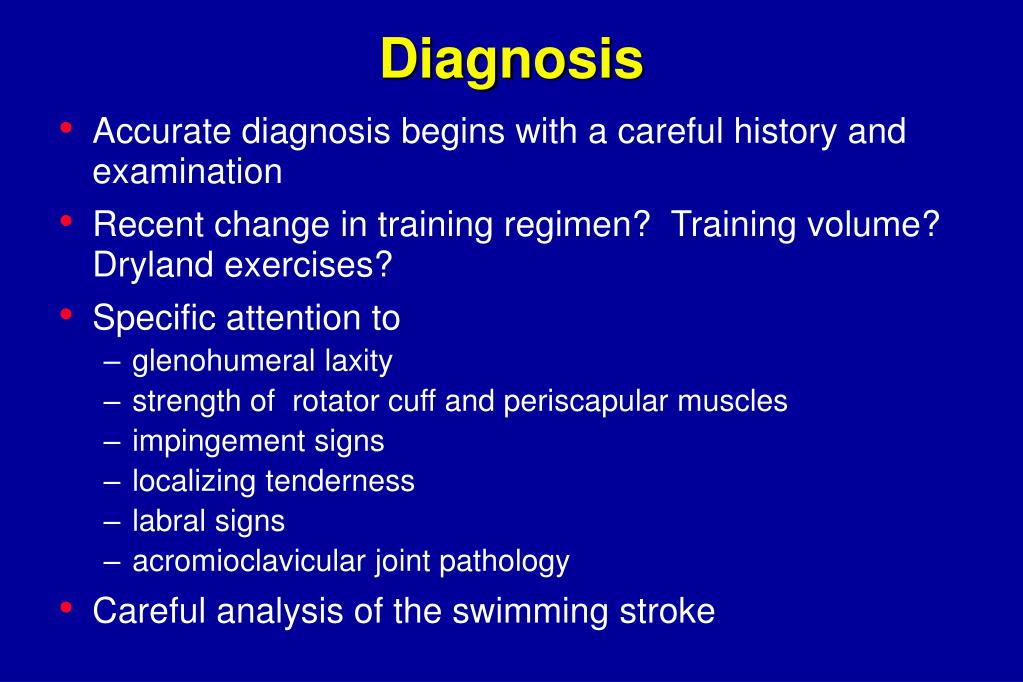 Diagnosis

• Accurate diagnosis begins with a careful history and examination

• Recent change in training regimen? Training volume? Dryland exercises?

• Specific attention to
– glenohumeral laxity
– strength of rotator cuff and periscapular muscles
– impingement signs
– localizing tenderness
– labral signs
– acromioclavicular joint pathology

• Careful analysis of the swimming stroke